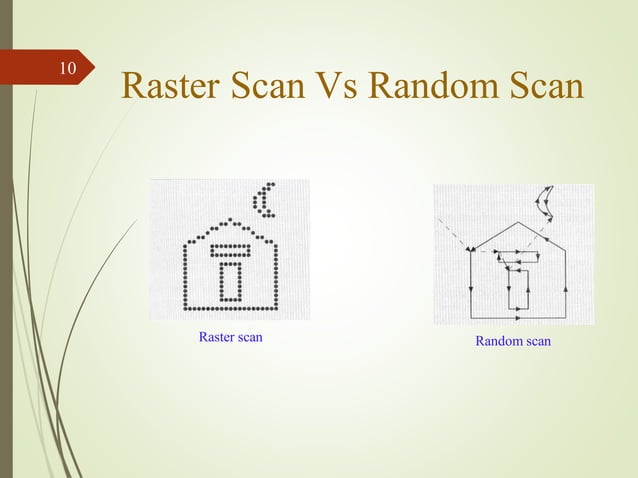 10

Raster Scan Vs Random Scan

Raster scan

Random scan